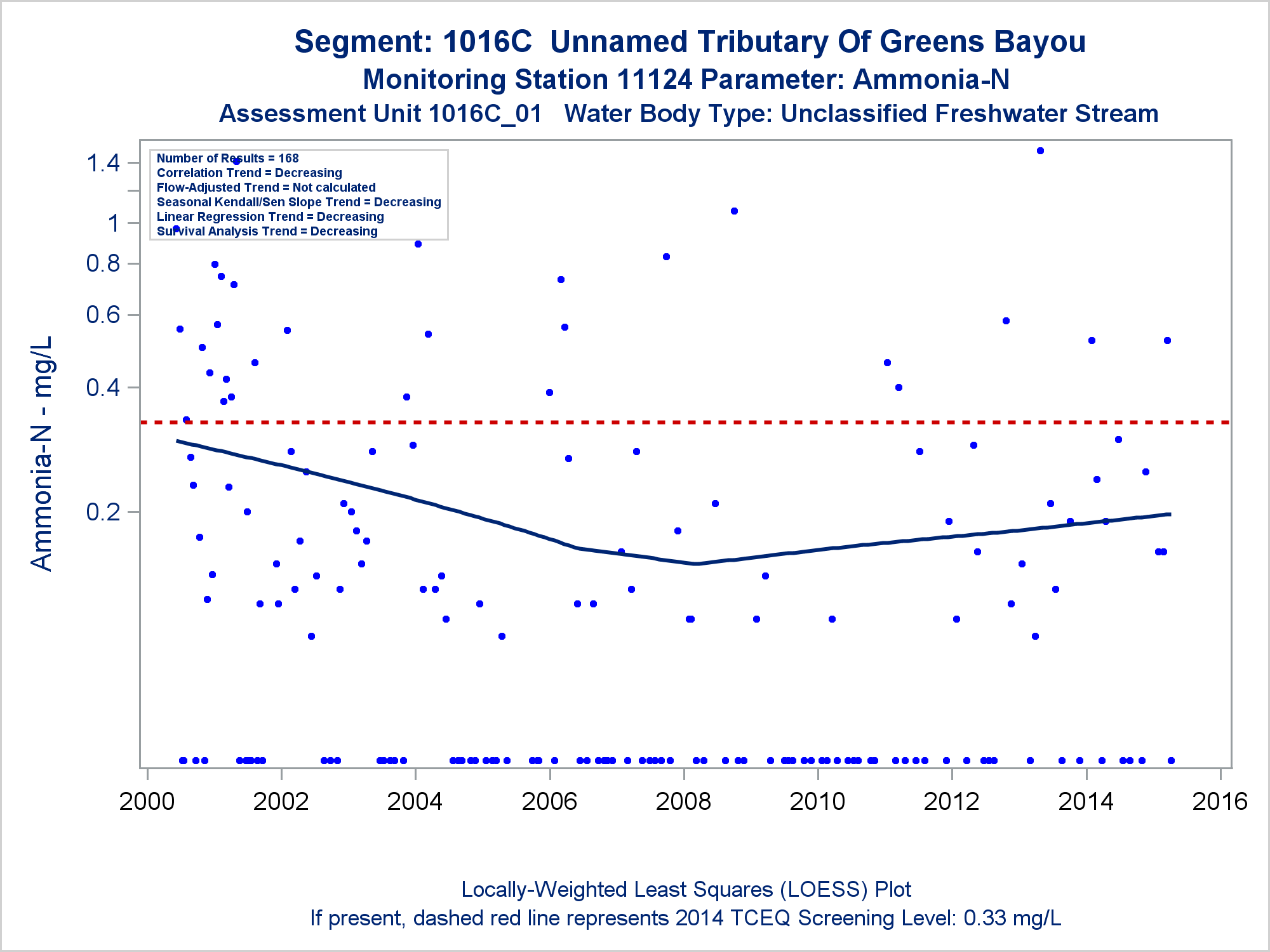 Segment: 1016C Unnamed Tributary Of Greens Bayou
Monitoring Station 11124 Parameter: Ammonia-N
Assessment Unit 1016C_01 Water Body Type: Unclassified Freshwater Stream

Number of Results = 168
Correlation Trend = Decreasing
Flow-Adjusted Trend = Not calculated
Seasonal Kendall/Sen Slope Trend = Decreasing
Linear Regression Trend = Decreasing
Survival Analysis Trend = Decreasing

Ammonia-N - mg/L

1.4
1
0.8
0.6
0.4
0.2

2000 2002 2004 2006 2008 2010 2012 2014 2016

Locally-Weighted Least Squares (LOESS) Plot
If present, dashed red line represents 2014 TCEQ Screening Level: 0.33 mg/L